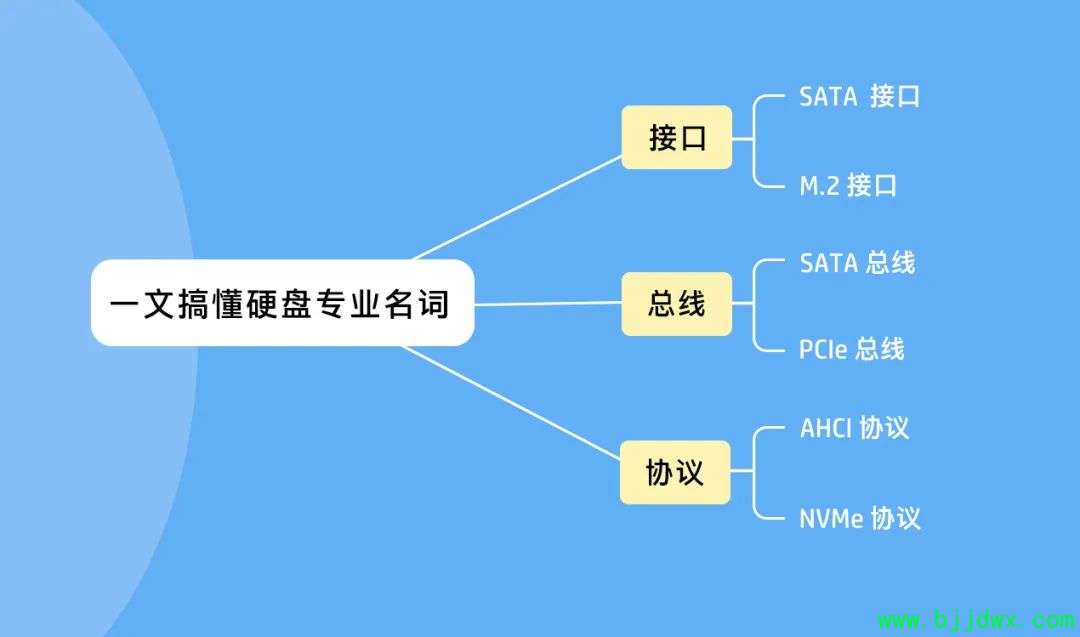 一文搞懂硬盘专业名词

接口

SATA 接口

M.2 接口

总线

SATA 总线

PCIe 总线

协议

AHCI 协议

NVMe 协议

www.bjjdwx.com